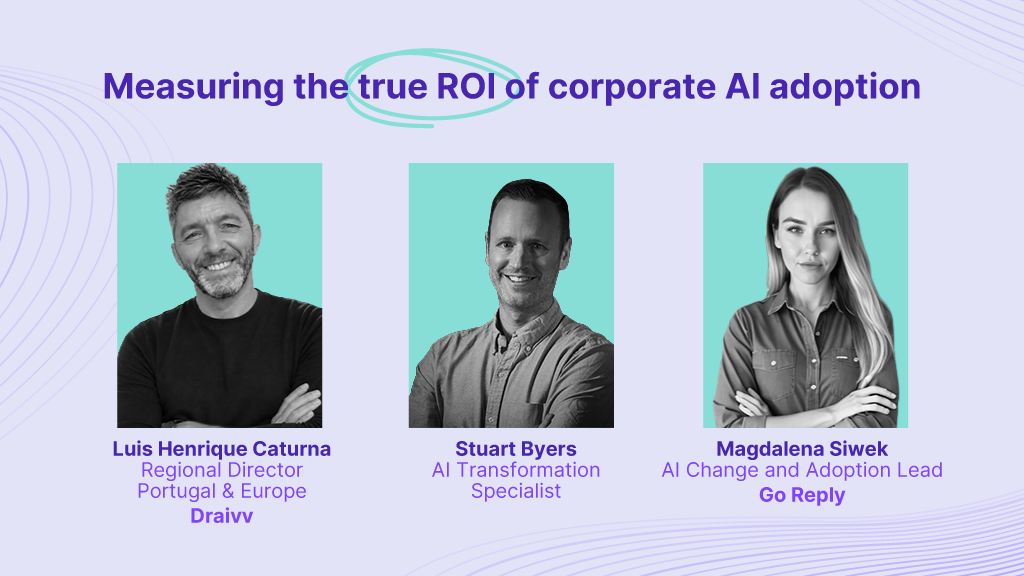 Measuring the true ROI of corporate AI adoption

Luis Henrique Caturna
Regional Director
Portugal & Europe
Draivv

Stuart Byers
AI Transformation
Specialist

Magdalena Siwek
AI Change and Adoption Lead
Go Reply